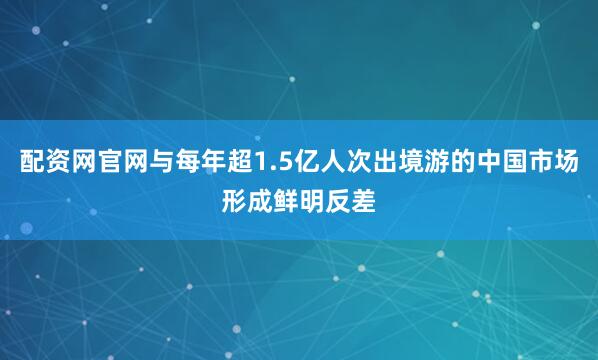 配资网官网与每年超1.5亿人次出境游的中国市场形成鲜明反差